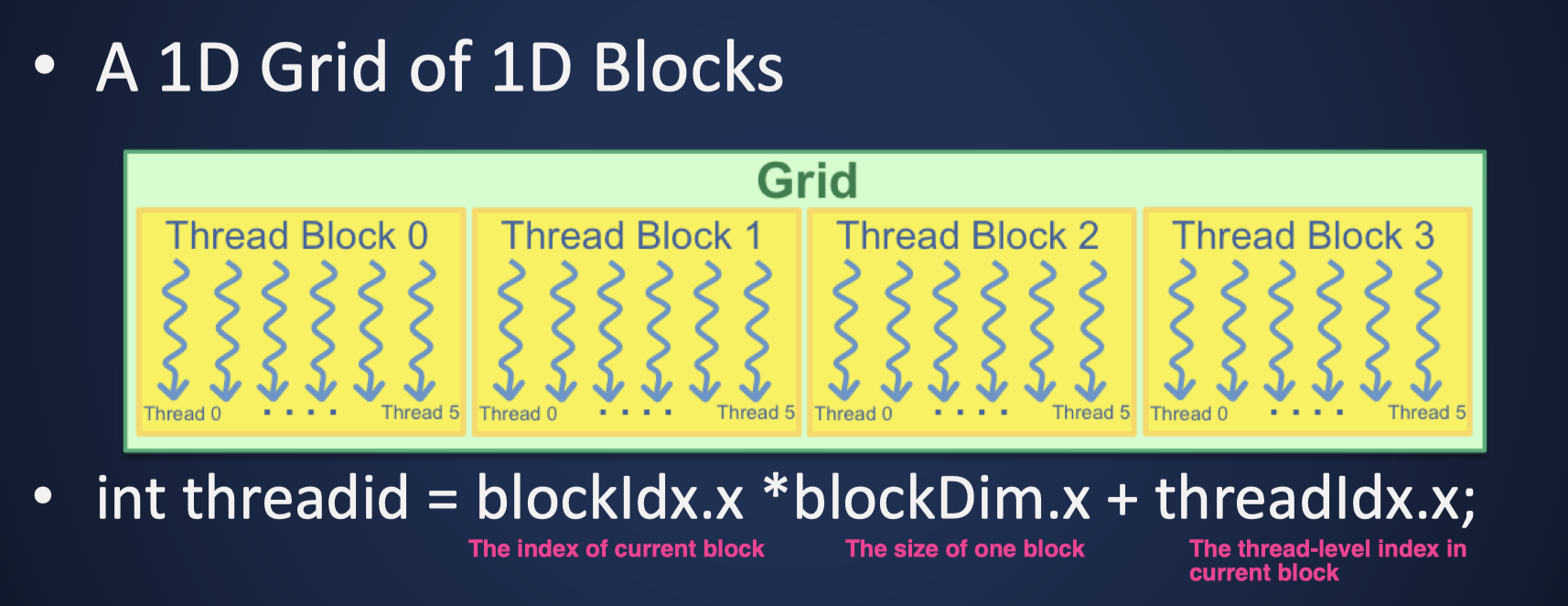 • A 1D Grid of 1D Blocks

Grid

Thread Block 0
Thread 0 . . . . Thread 5

Thread Block 1
Thread 0 . . . . Thread 5

Thread Block 2
Thread 0 . . . . Thread 5

Thread Block 3
Thread 0 . . . . Thread 5

• int threadid = blockIdx.x *blockDim.x + threadIdx.x;

The index of current block

The size of one block

The thread-level index in current block